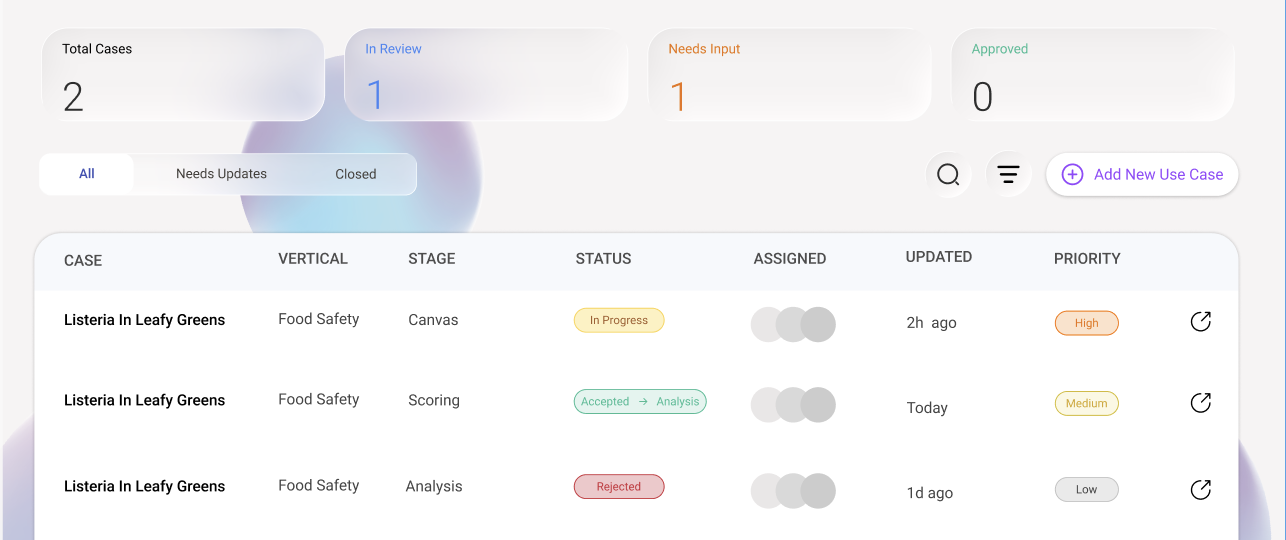 Total Cases
2

In Review
1

Needs Input
1

Approved
0

All Needs Updates Closed

Add New Use Case

| CASE | VERTICAL | STAGE | STATUS | ASSIGNED | UPDATED | PRIORITY |
|---|---|---|---|---|---|---|
| Listeria In Leafy Greens | Food Safety | Canvas | In Progress | | 2h ago | High |
| Listeria In Leafy Greens | Food Safety | Scoring | Accepted → Analysis | | Today | Medium |
| Listeria In Leafy Greens | Food Safety | Analysis | Rejected | | 1d ago | Low |